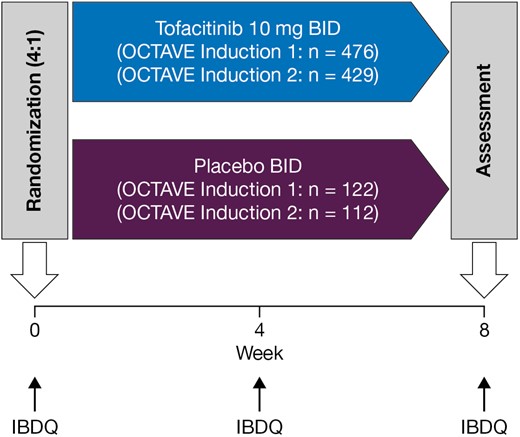 Randomization (4:1)

Tofacitinib 10 mg BID
(OCTAVE Induction 1: n = 476)
(OCTAVE Induction 2: n = 429)

Placebo BID
(OCTAVE Induction 1: n = 122)
(OCTAVE Induction 2: n = 112)

Assessment

0
4
8
Week

IBDQ
IBDQ
IBDQ